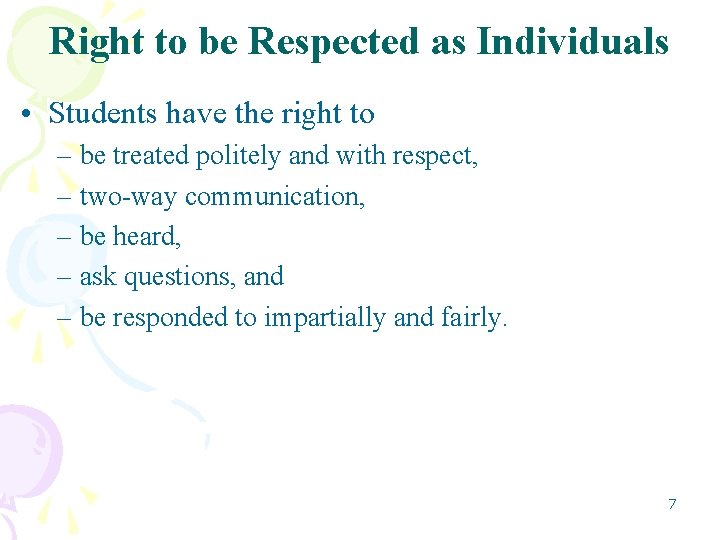 Right to be Respected as Individuals

• Students have the right to
– be treated politely and with respect,
– two-way communication,
– be heard,
– ask questions, and
– be responded to impartially and fairly.

7